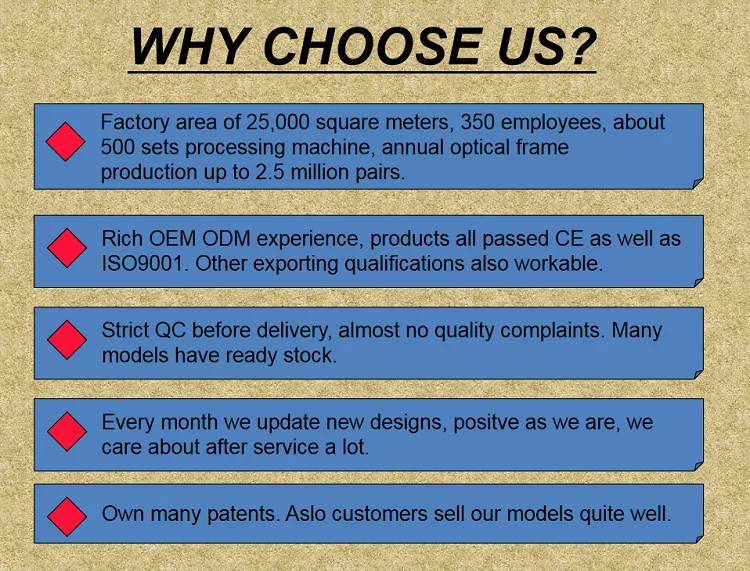 WHY CHOOSE US?

Factory area of 25,000 square meters, 350 employees, about 500 sets processing machine, annual optical frame production up to 2.5 million pairs.

Rich OEM ODM experience, products all passed CE as well as ISO9001. Other exporting qualifications also workable.

Strict QC before delivery, almost no quality complaints. Many models have ready stock.

Every month we update new designs, positve as we are, we care about after service a lot.

Own many patents. Aslo customers sell our models quite well.